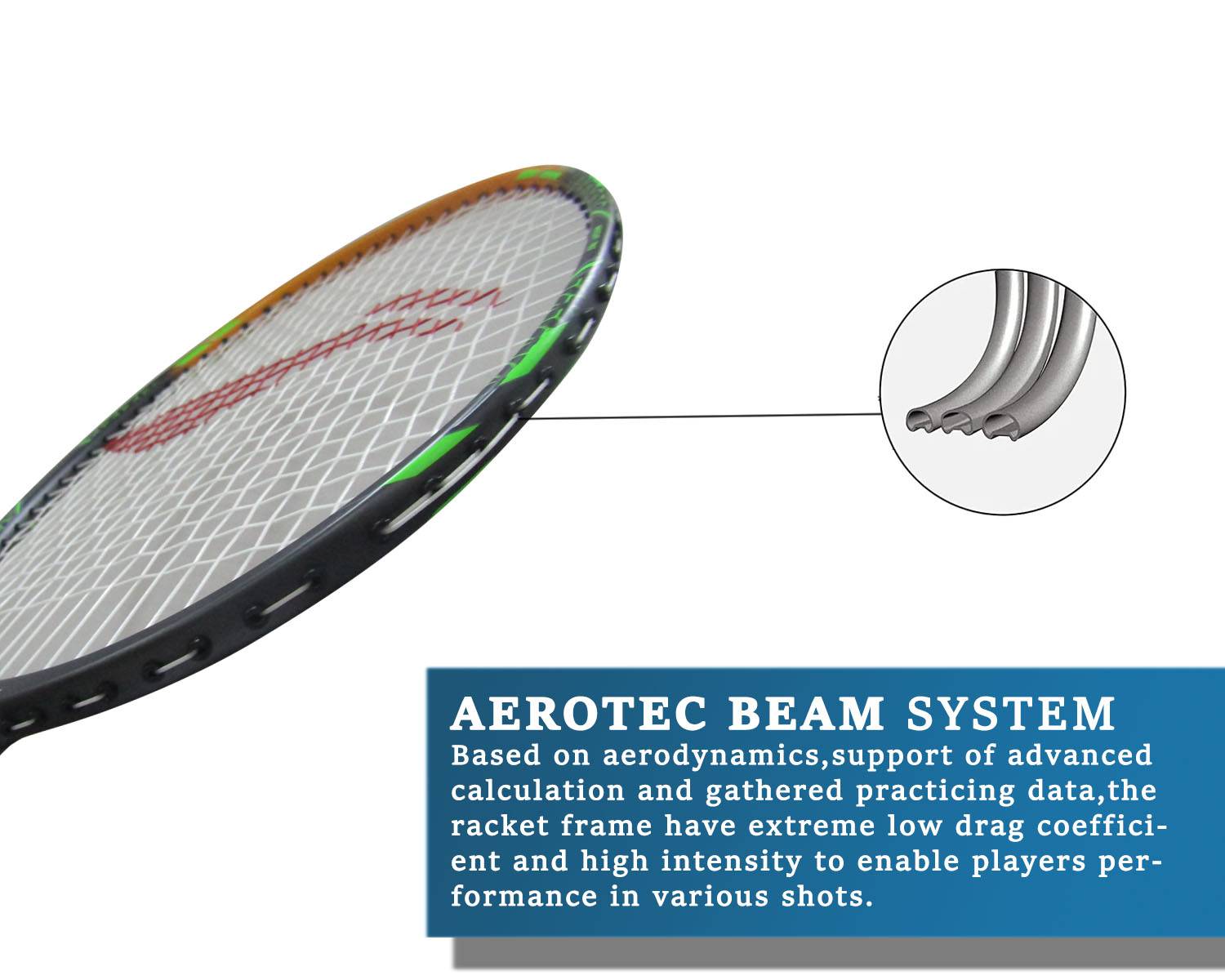 AEROTEC BEAM SYSTEM

Based on aerodynamics,support of advanced calculation and gathered practicing data,the racket frame have extreme low drag coefficient and high intensity to enable players performance in various shots.